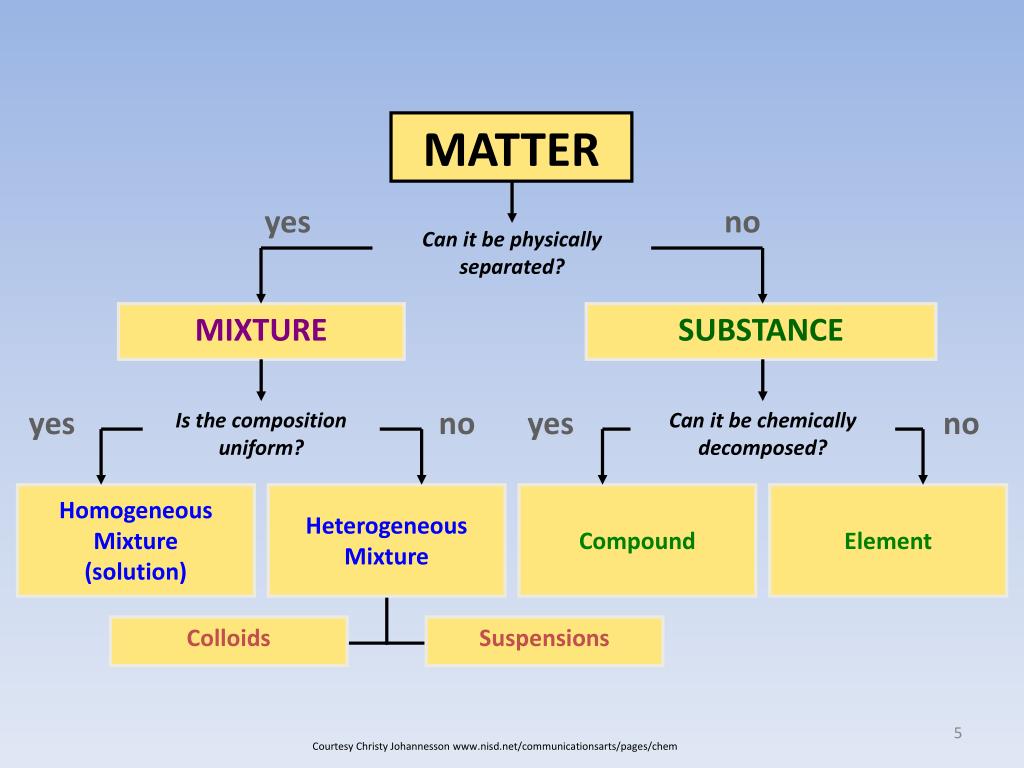 MATTER

yes

Can it be physically separated?

no

MIXTURE

SUBSTANCE

yes

Is the composition uniform?

no

yes

Can it be chemically decomposed?

no

Homogeneous Mixture (solution)

Heterogeneous Mixture

Compound

Element

Colloids

Suspensions

5

Courtesy Christy Johannesson www.nisd.net/communicationsarts/pages/chem